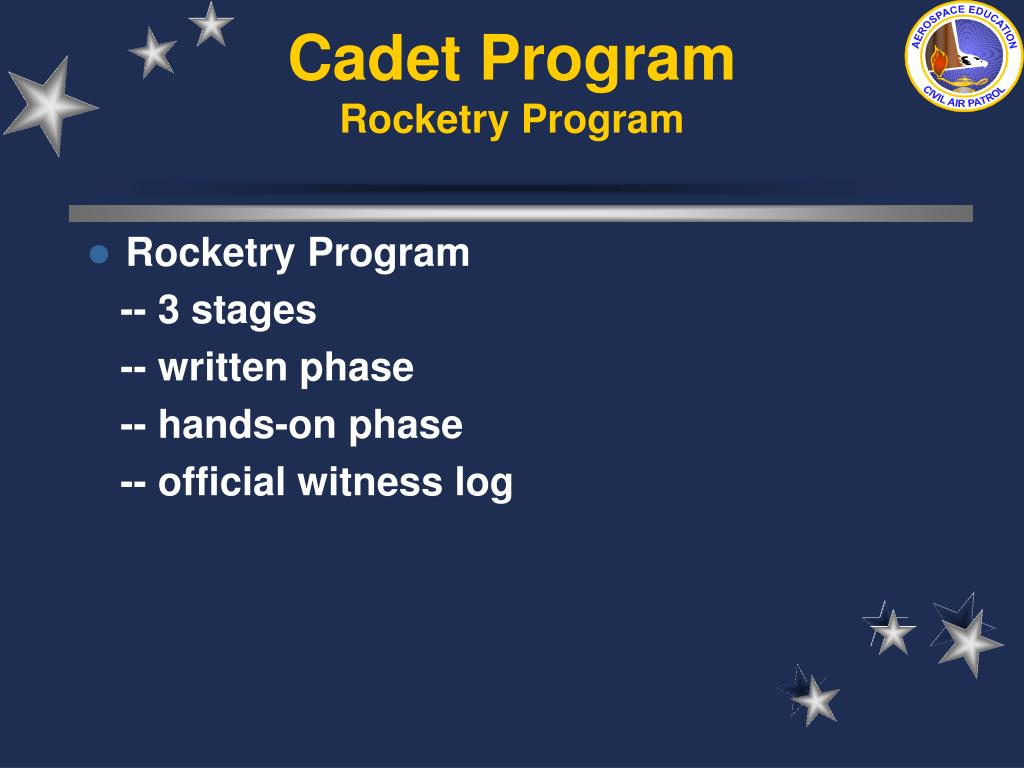 Cadet Program
Rocketry Program

AEROSPACE EDUCATION
CIVIL AIR PATROL

Rocketry Program
-- 3 stages
-- written phase
-- hands-on phase
-- official witness log